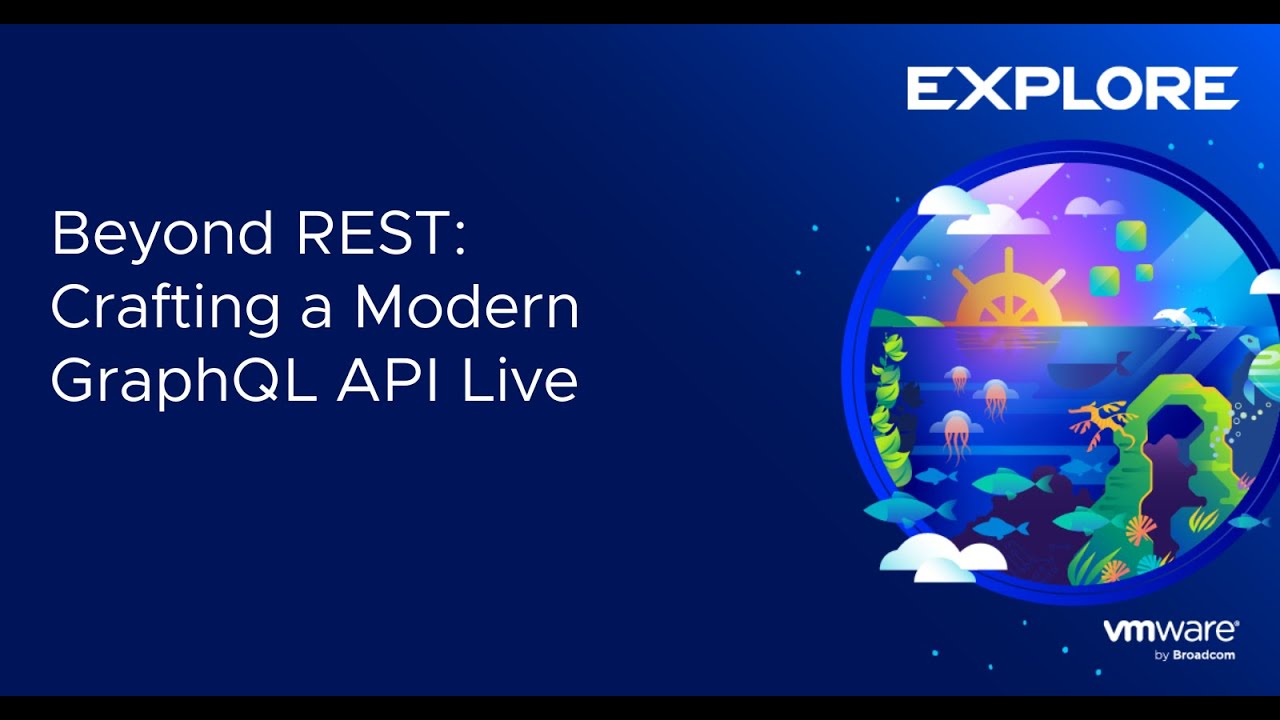 EXPLORE

Beyond REST: Crafting a Modern GraphQL API Live

vmware by Broadcom